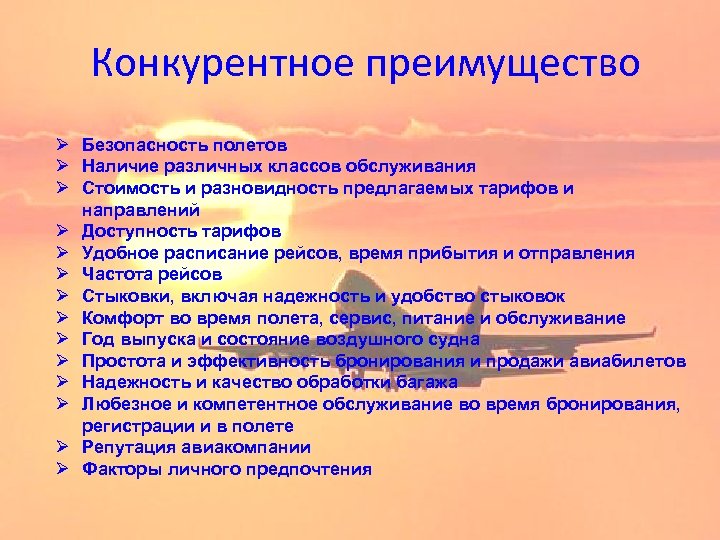 Конкурентное преимущество

➢ Безопасность полетов
➢ Наличие различных классов обслуживания
➢ Стоимость и разновидность предлагаемых тарифов и направлений
➢ Доступность тарифов
➢ Удобное расписание рейсов, время прибытия и отправления
➢ Частота рейсов
➢ Стыковки, включая надежность и удобство стыковок
➢ Комфорт во время полета, сервис, питание и обслуживание
➢ Год выпуска и состояние воздушного судна
➢ Простота и эффективность бронирования и продажи авиабилетов
➢ Надежность и качество обработки багажа
➢ Любезное и компетентное обслуживание во время бронирования, регистрации и в полете
➢ Репутация авиакомпании
➢ Факторы личного предпочтения